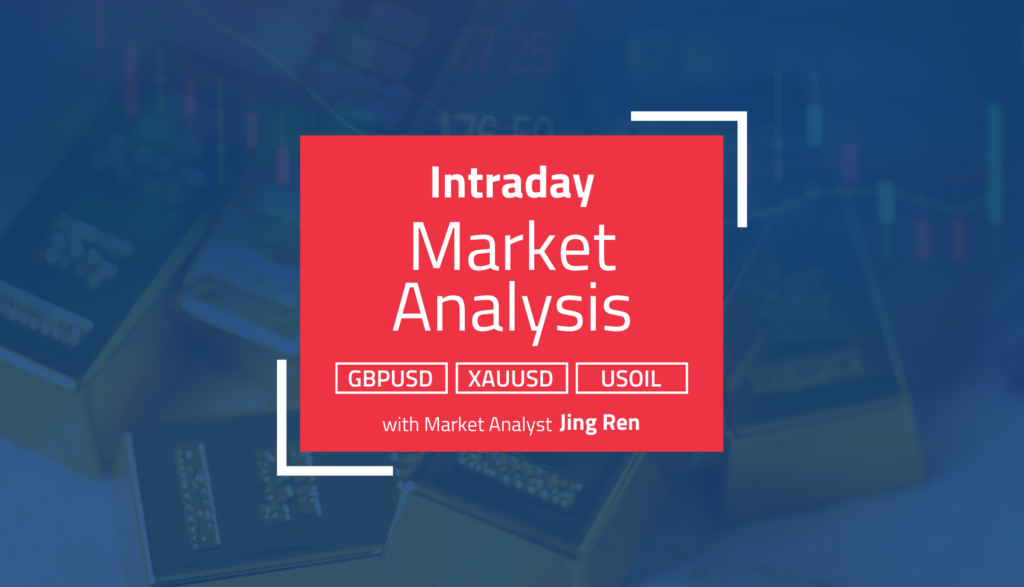 Intraday
Market Analysis

GBPUSD XAUUSD USOIL

with Market Analyst Jing Ren